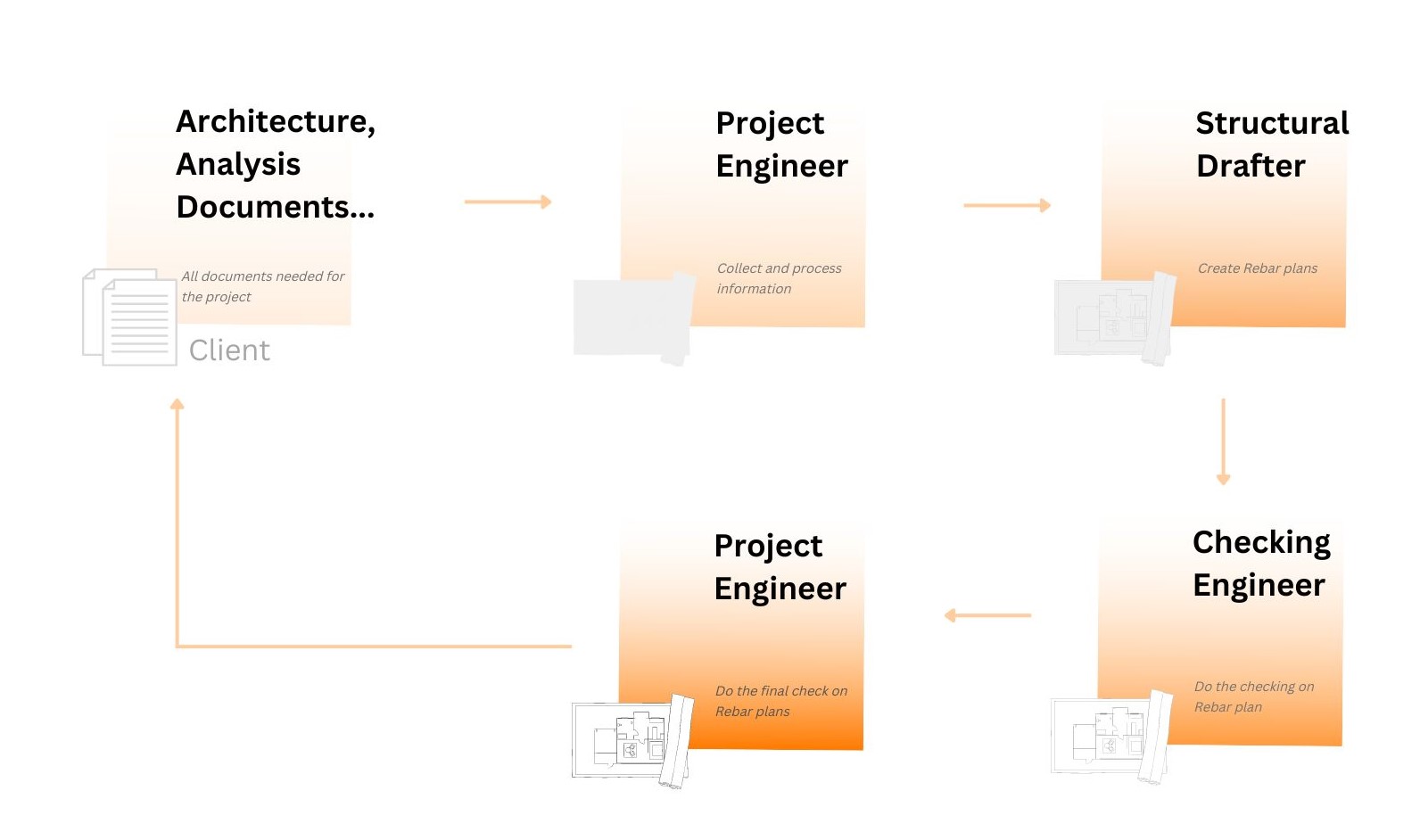 Architecture, Analysis Documents...

All documents needed for the project

Client

Project Engineer

Collect and process information

Structural Drafter

Create Rebar plans

Checking Engineer

Do the checking on Rebar plan

Project Engineer

Do the final check on Rebar plans